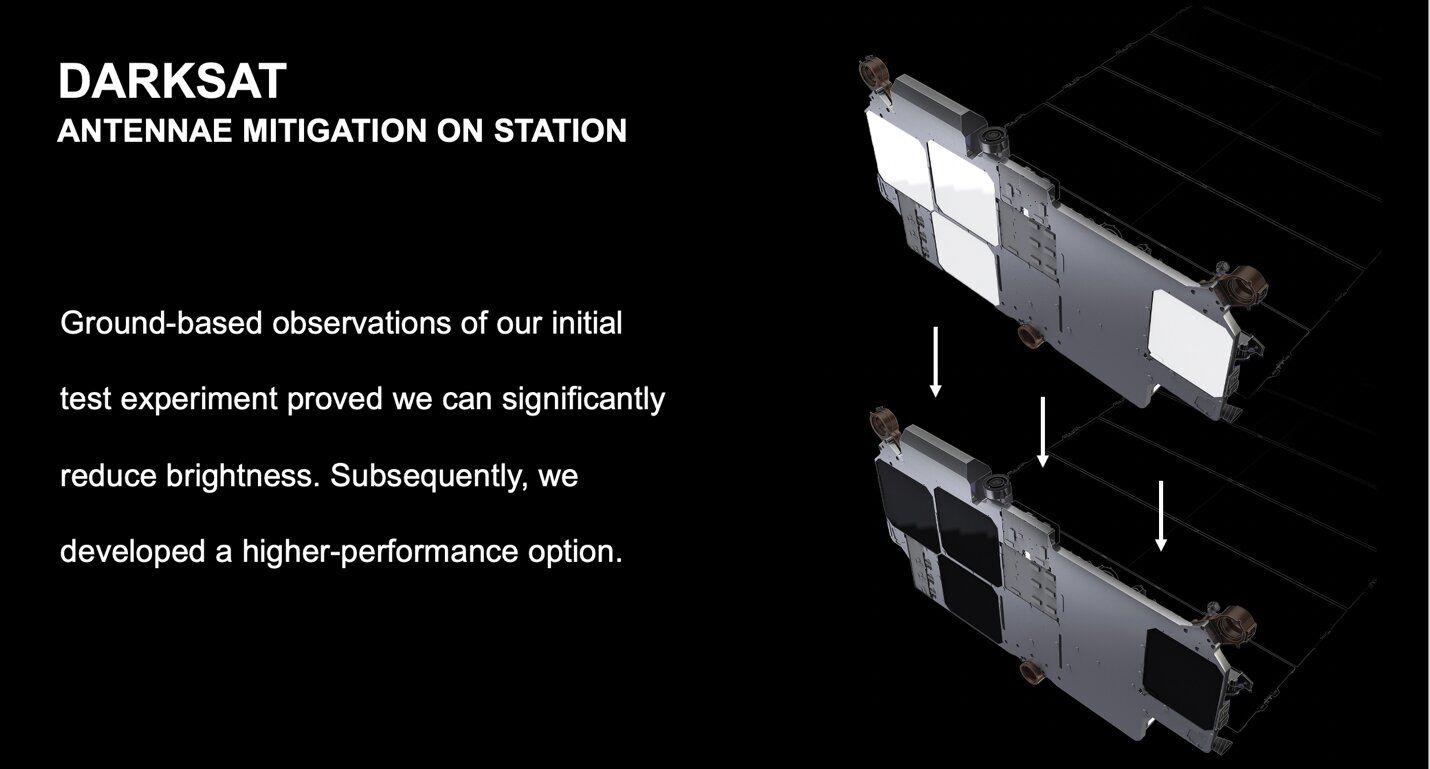 DARKSAT
ANTENNAE MITIGATION ON STATION

Ground-based observations of our initial test experiment proved we can significantly reduce brightness. Subsequently, we developed a higher-performance option.